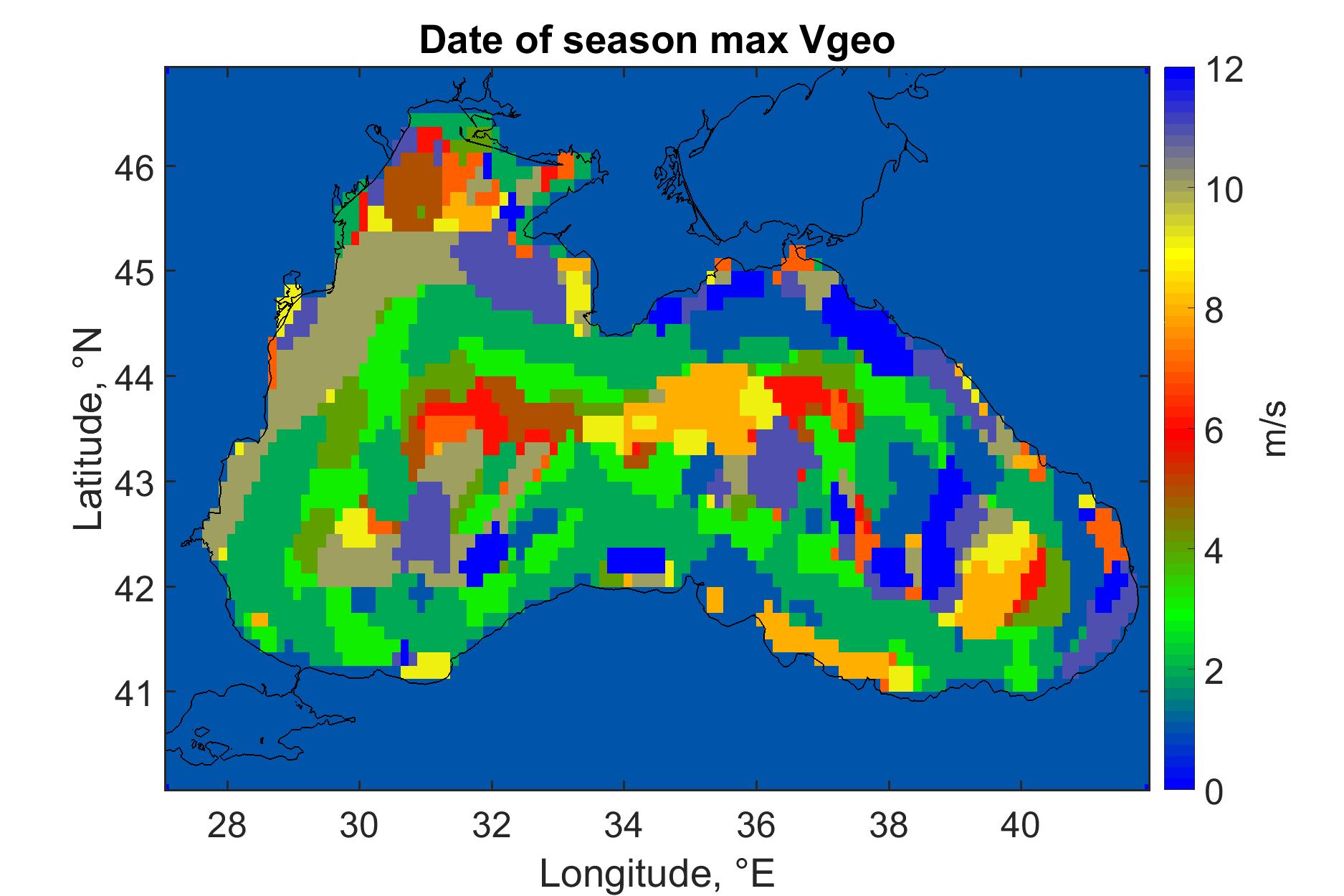 Date of season max Vgeo

Latitude, °N

46
45
44
43
42
41

28 30 32 34 36 38 40

Longitude, °E

12
10
8
6
4
2
0

m/s